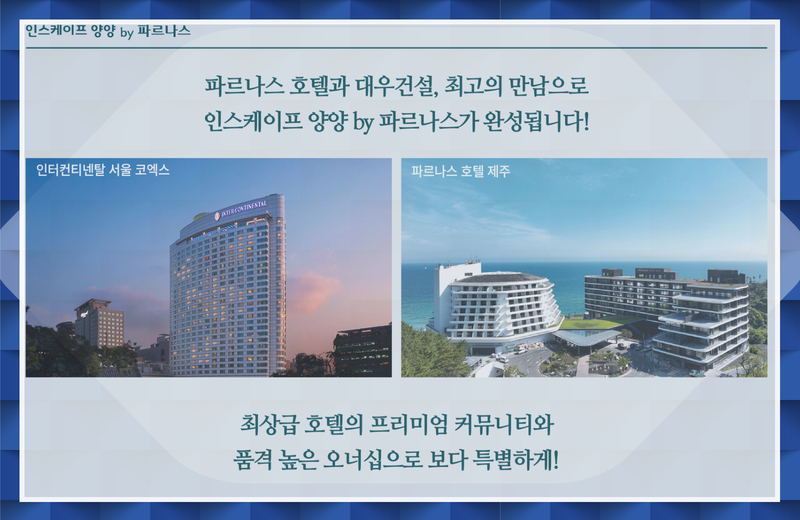 인스케이프 양양 by 파르나스

파르나스 호텔과 대우건설, 최고의 만남으로
인스케이프 양양 by 파르나스가 완성됩니다!

인터컨티넨탈 서울 코엑스

INTERCONTINENTAL

파르나스 호텔 제주

최상급 호텔의 프리미엄 커뮤니티와
품격 높은 오너십으로 보다 특별하게!